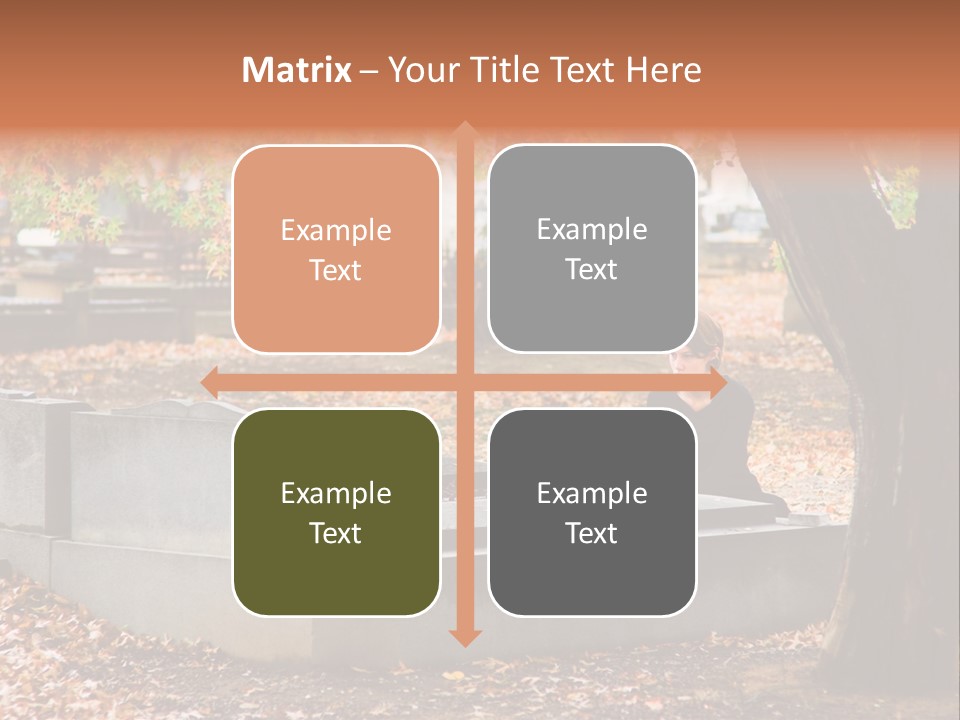 Matrix – Your Title Text Here

Example Text

Example Text

Example Text

Example Text